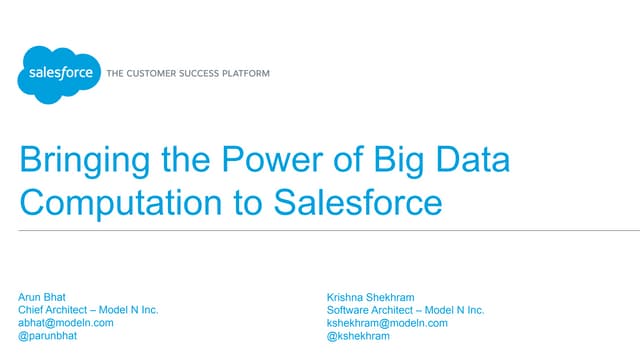 salesforce THE CUSTOMER SUCCESS PLATFORM

Bringing the Power of Big Data Computation to Salesforce

Arun Bhat
Chief Architect – Model N Inc.
abhat@modeln.com
@parunbhat

Krishna Shekhram
Software Architect – Model N Inc.
kshekhram@modeln.com
@kshekhram